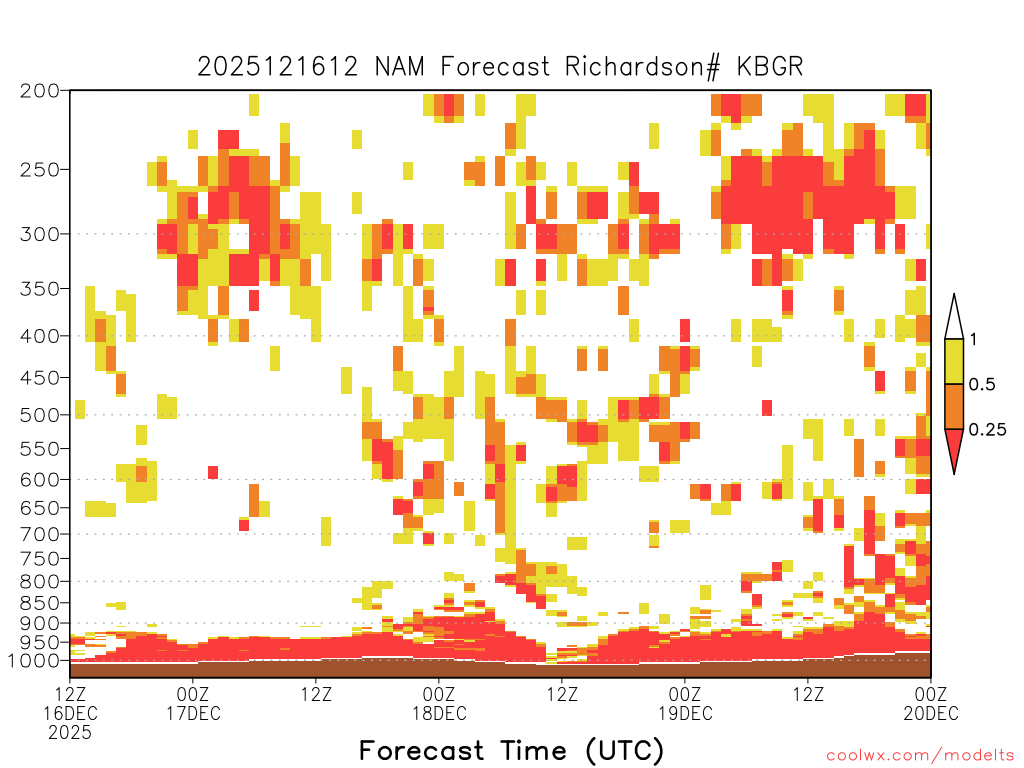 2025121612 NAM Forecast Richardson# KBGR

200
250
300
350
400
450
500
550
600
650
700
750
800
850
900
950
1000

1
0.5
0.25

12Z 16DEC 2025
00Z 17DEC
12Z
00Z 18DEC
12Z
00Z 19DEC
12Z
00Z 20DEC

Forecast Time (UTC)

coolwx.com/modelts